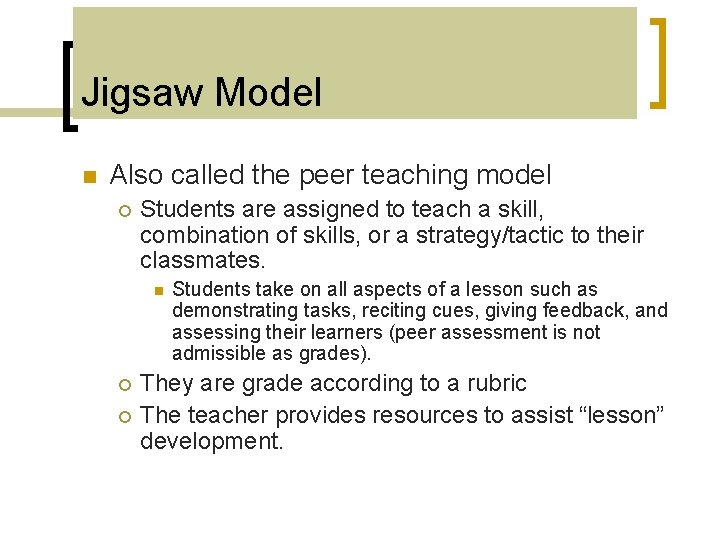 Jigsaw Model

Also called the peer teaching model

Students are assigned to teach a skill, combination of skills, or a strategy/tactic to their classmates.

Students take on all aspects of a lesson such as demonstrating tasks, reciting cues, giving feedback, and assessing their learners (peer assessment is not admissible as grades).

They are grade according to a rubric

The teacher provides resources to assist “lesson” development.